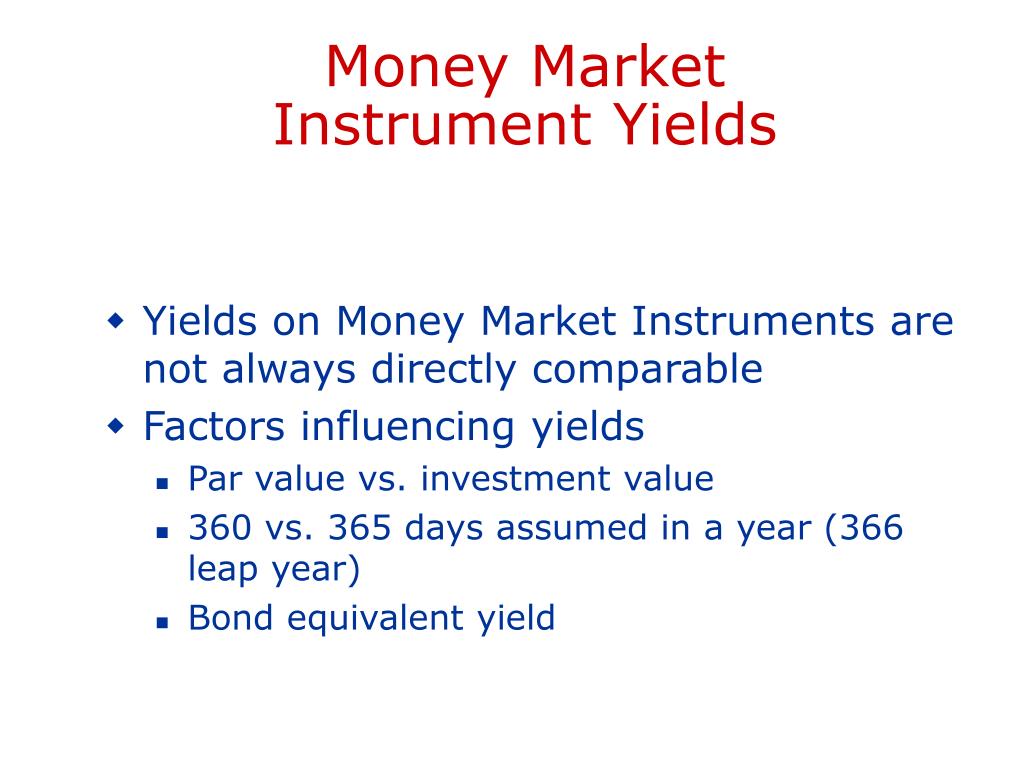 Money Market
Instrument Yields

- Yields on Money Market Instruments are not always directly comparable
- Factors influencing yields
  - Par value vs. investment value
  - 360 vs. 365 days assumed in a year (366 leap year)
  - Bond equivalent yield